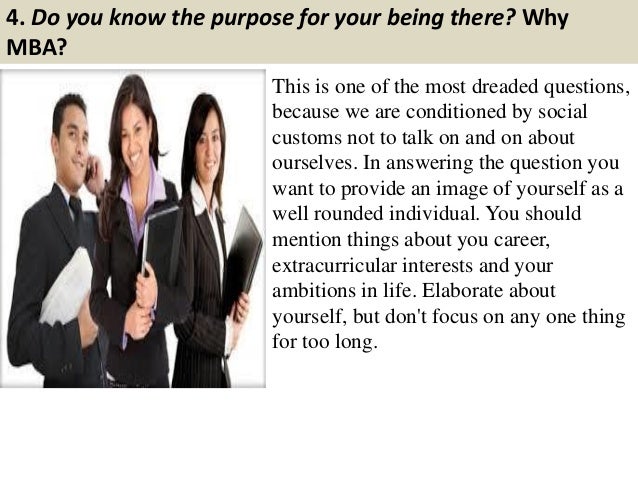 4. Do you know the purpose for your being there? Why MBA?

This is one of the most dreaded questions, because we are conditioned by social customs not to talk on and on about ourselves. In answering the question you want to provide an image of yourself as a well rounded individual. You should mention things about you career, extracurricular interests and your ambitions in life. Elaborate about yourself, but don't focus on any one thing for too long.